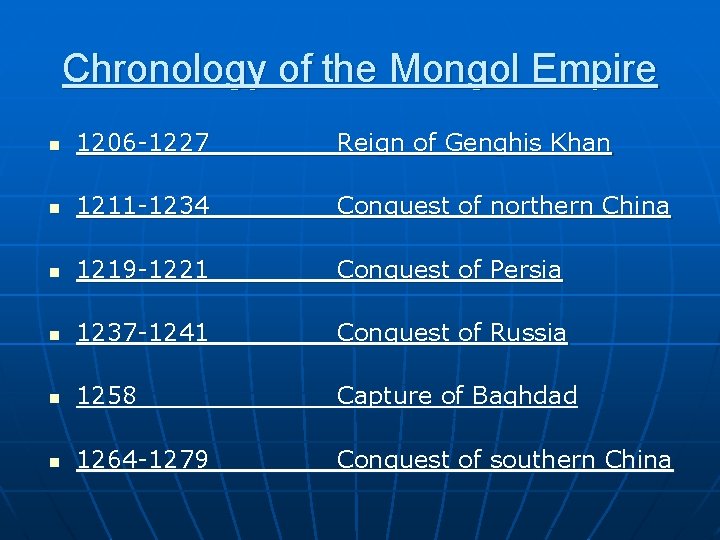 Chronology of the Mongol Empire

- 1206-1227 Reign of Genghis Khan
- 1211-1234 Conquest of northern China
- 1219-1221 Conquest of Persia
- 1237-1241 Conquest of Russia
- 1258 Capture of Baghdad
- 1264-1279 Conquest of southern China